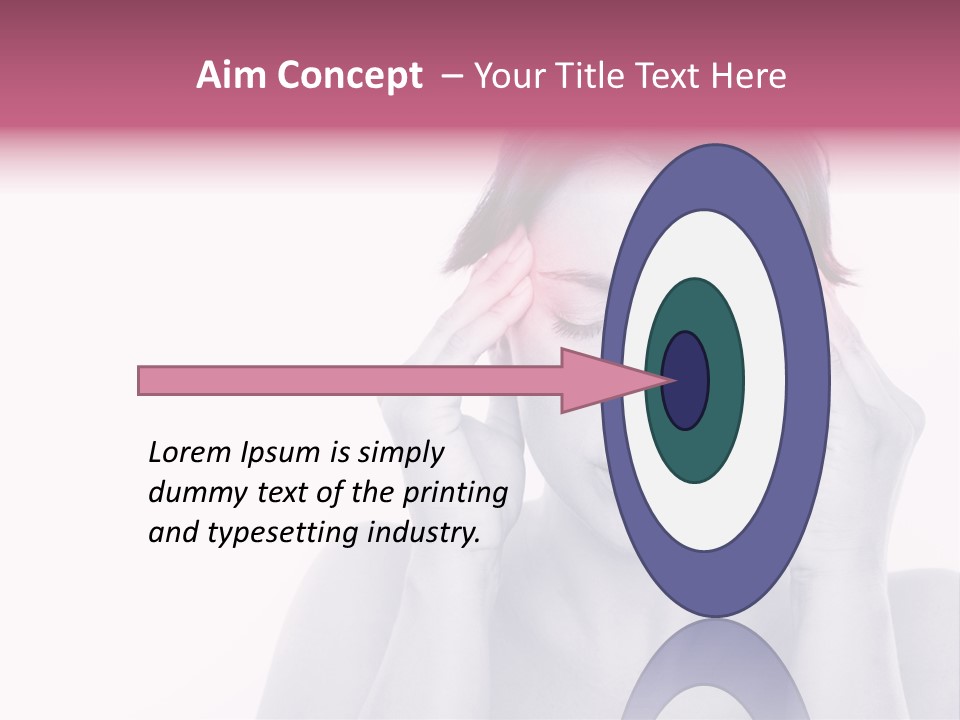 Aim Concept – Your Title Text Here

Lorem Ipsum is simply dummy text of the printing and typesetting industry.